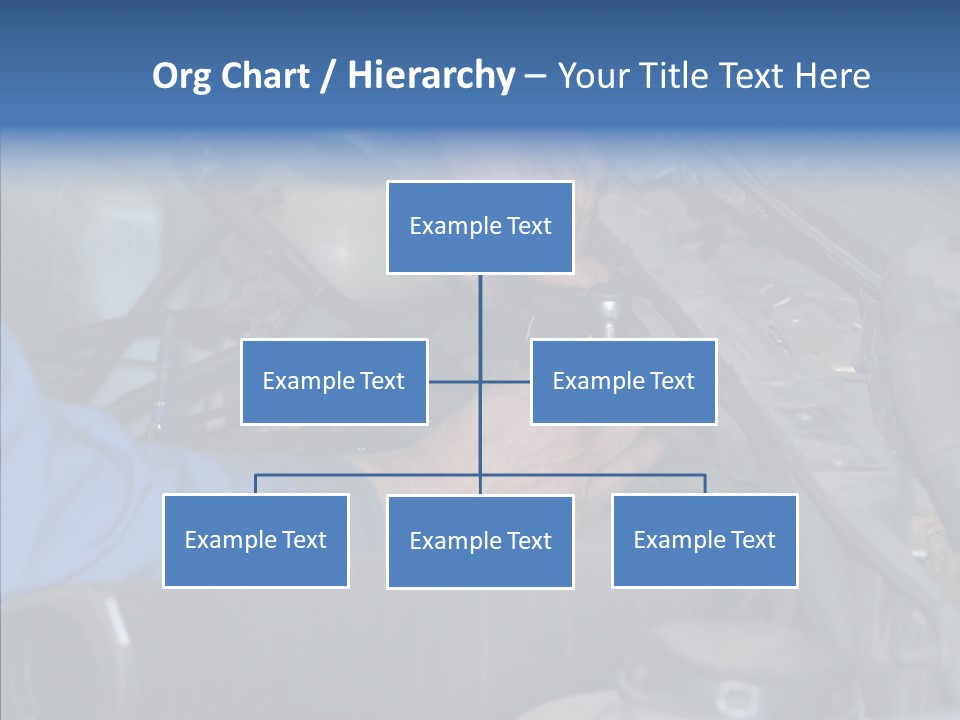 Org Chart / Hierarchy – Your Title Text Here

Example Text

Example Text

Example Text

Example Text

Example Text

Example Text